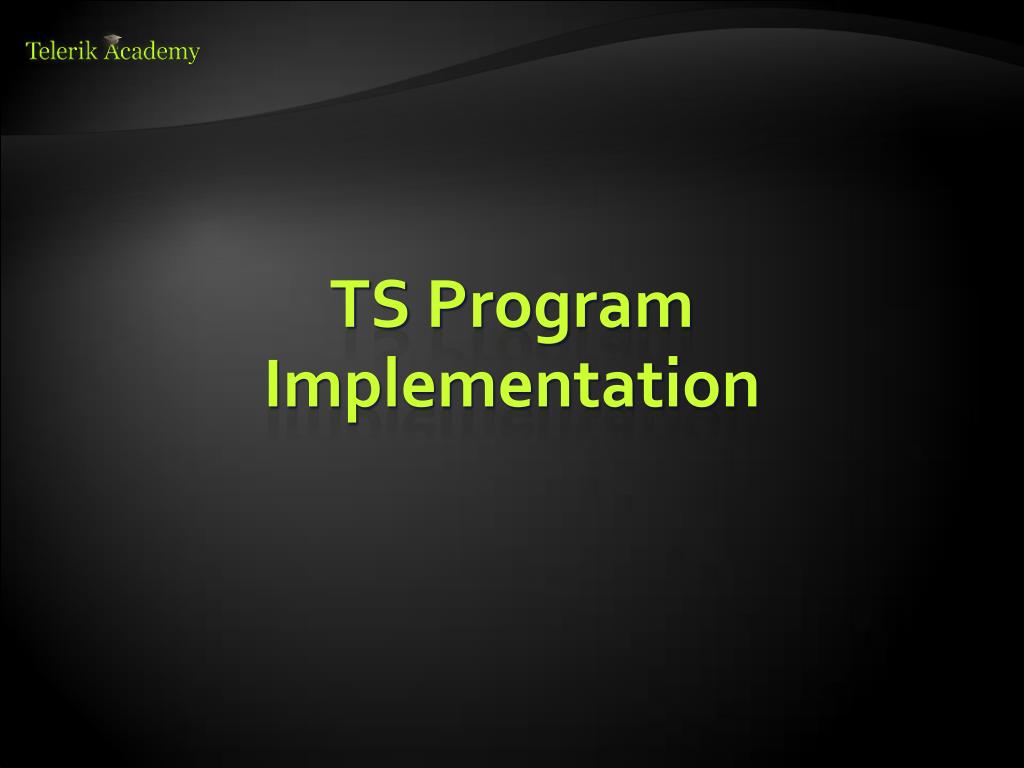 Telerik Academy

TS Program Implementation